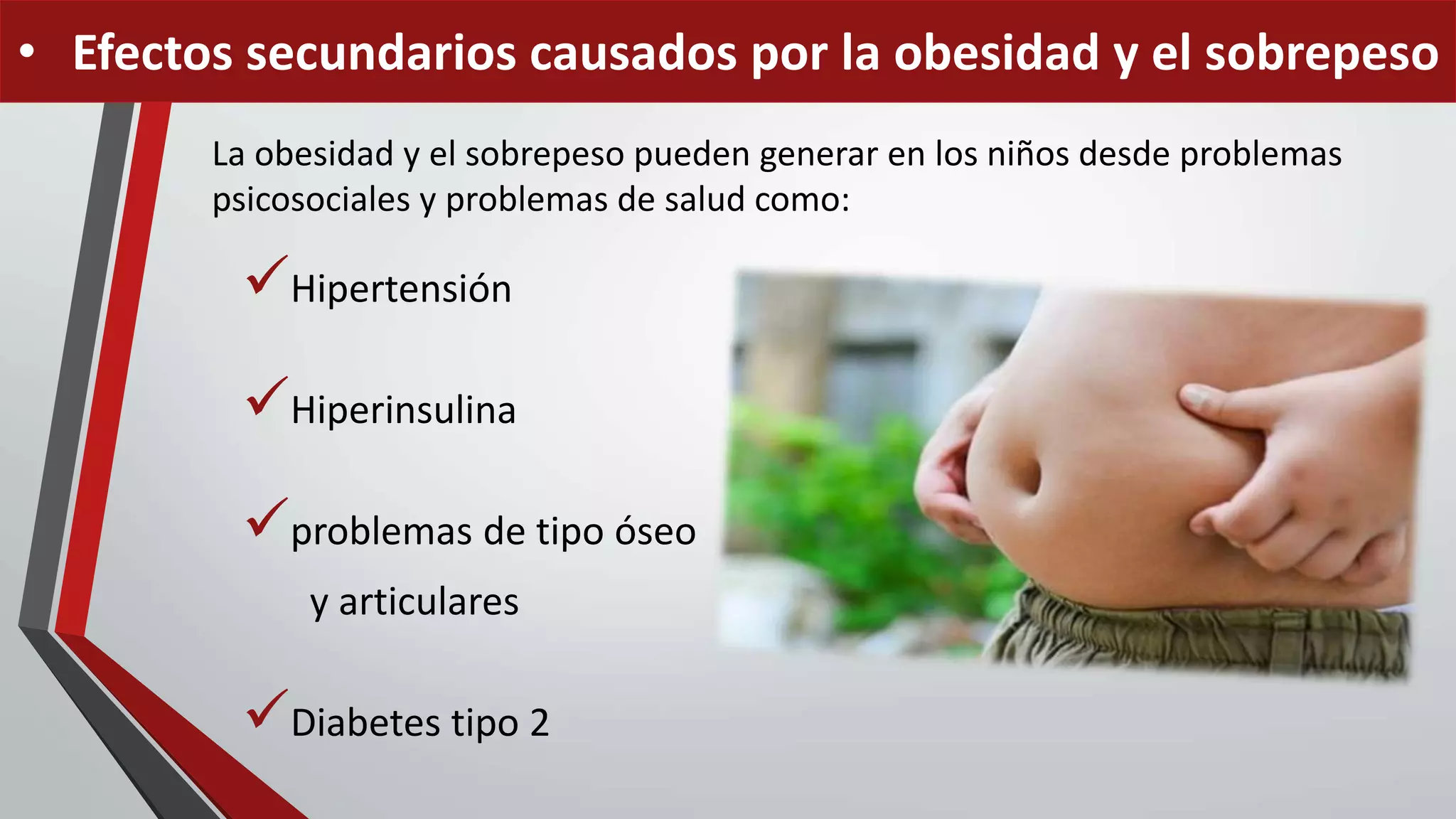 • Efectos secundarios causados por la obesidad y el sobrepeso

La obesidad y el sobrepeso pueden generar en los niños desde problemas psicosociales y problemas de salud como:

✓ Hipertensión

✓ Hiperinsulina

✓ problemas de tipo óseo y articulares

✓ Diabetes tipo 2